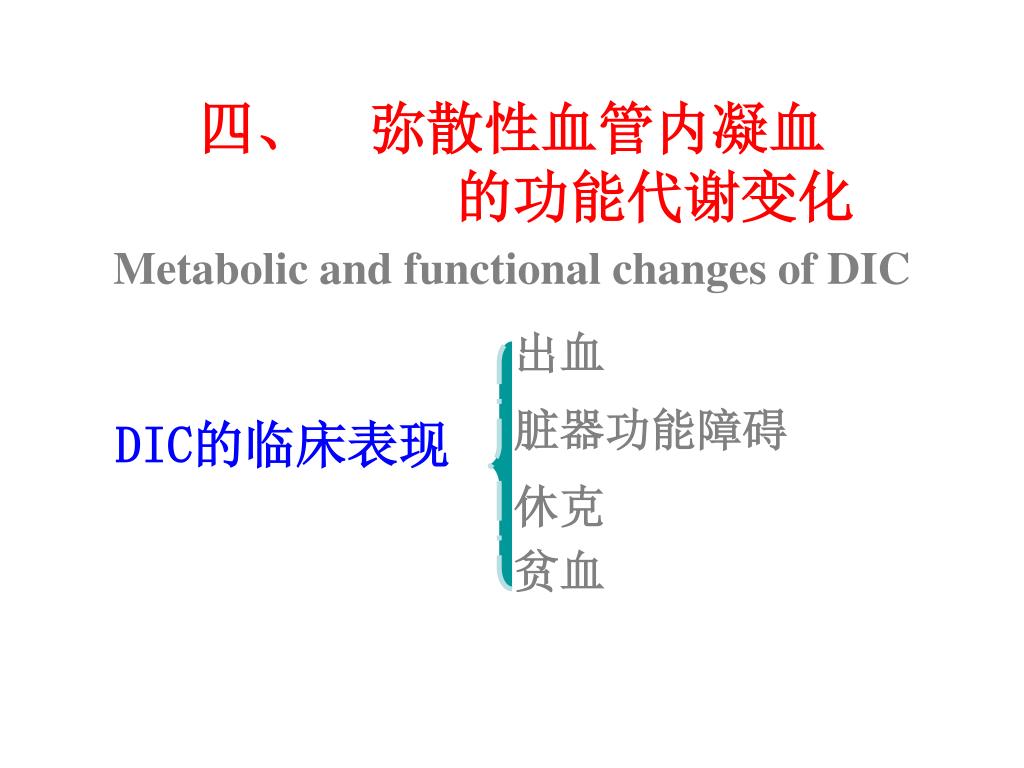 四、 弥散性血管内凝血
的功能代谢变化

Metabolic and functional changes of DIC

DIC的临床表现

出血
脏器功能障碍
休克
贫血